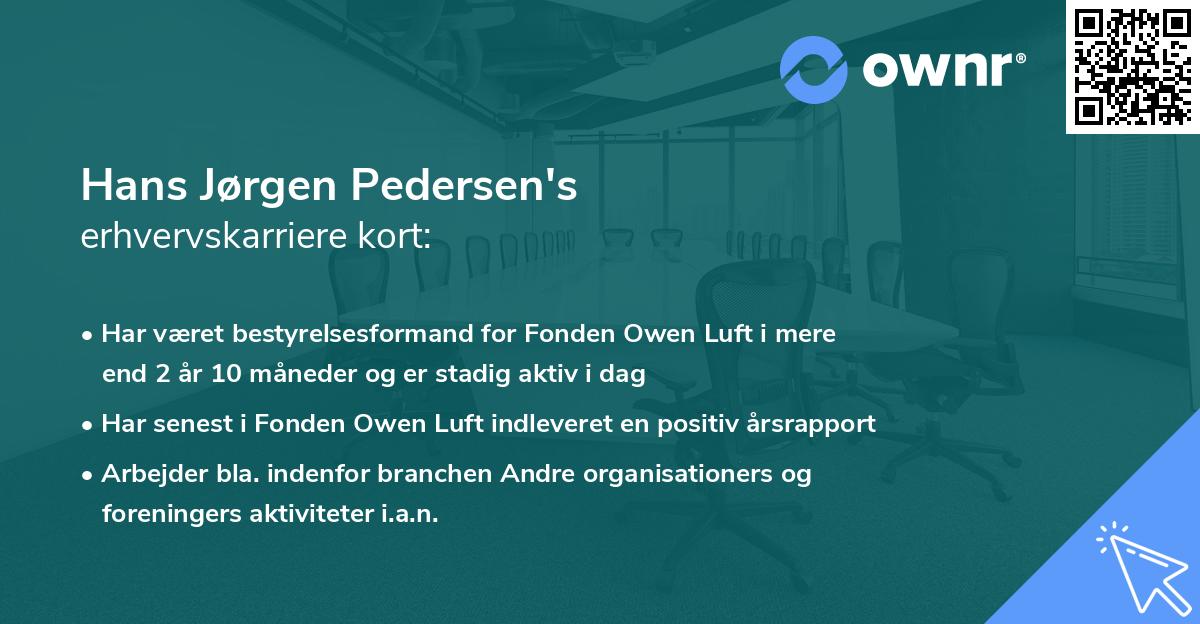 ownr®

Hans Jørgen Pedersen's
erhvervskarriere kort:

• Har været bestyrelsesformand for Fonden Owen Luft i mere end 2 år 10 måneder og er stadig aktiv i dag

• Har senest i Fonden Owen Luft indleveret en positiv årsrapport

• Arbejder bla. indenfor branchen Andre organisationers og foreningers aktiviteter i.a.n.